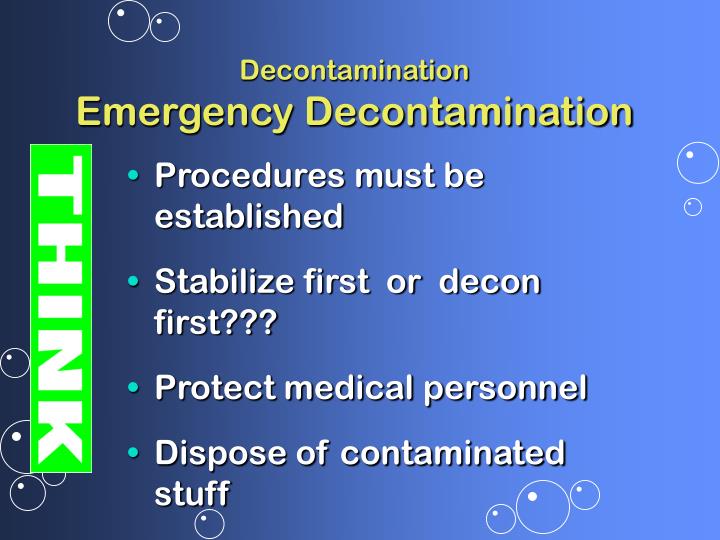 Decontamination
Emergency Decontamination

THINK

• Procedures must be established

• Stabilize first or decon first???

• Protect medical personnel

• Dispose of contaminated stuff